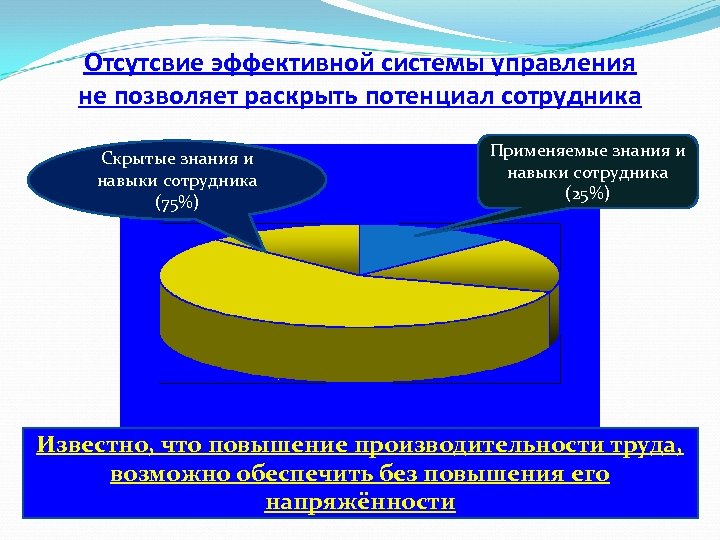 Отсутсвие эффективной системы управления не позволяет раскрыть потенциал сотрудника

Скрытые знания и навыки сотрудника (75%)

Применяемые знания и навыки сотрудника (25%)

Известно, что повышение производительности труда, возможно обеспечить без повышения его напряжённости